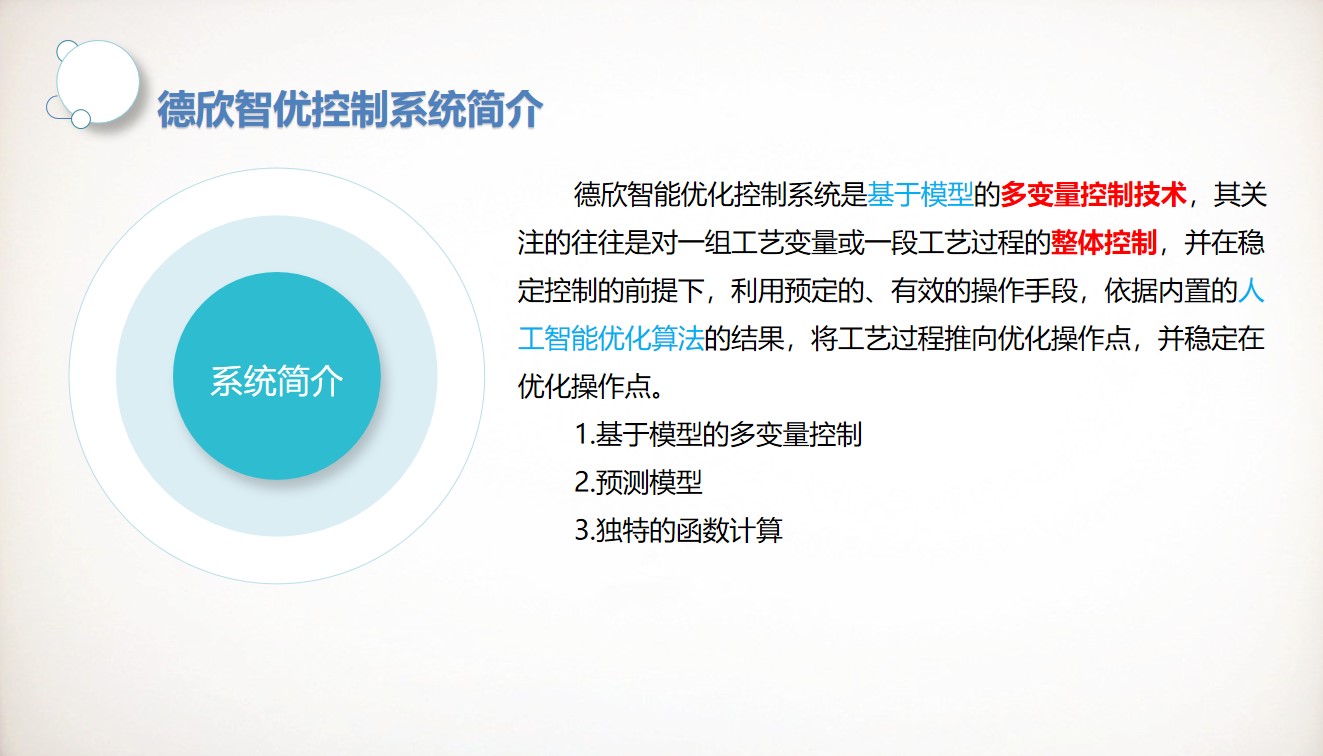 德欣智优控制系统简介

系统简介

德欣智能优化控制系统是基于模型的多变量控制技术，其关注的往往是对一组工艺变量或一段工艺过程的整体控制，并在稳定控制的前提下，利用预定的、有效的操作手段，依据内置的人工智能优化算法的结果，将工艺过程推向优化操作点，并稳定在优化操作点。

1.基于模型的多变量控制

2.预测模型

3.独特的函数计算